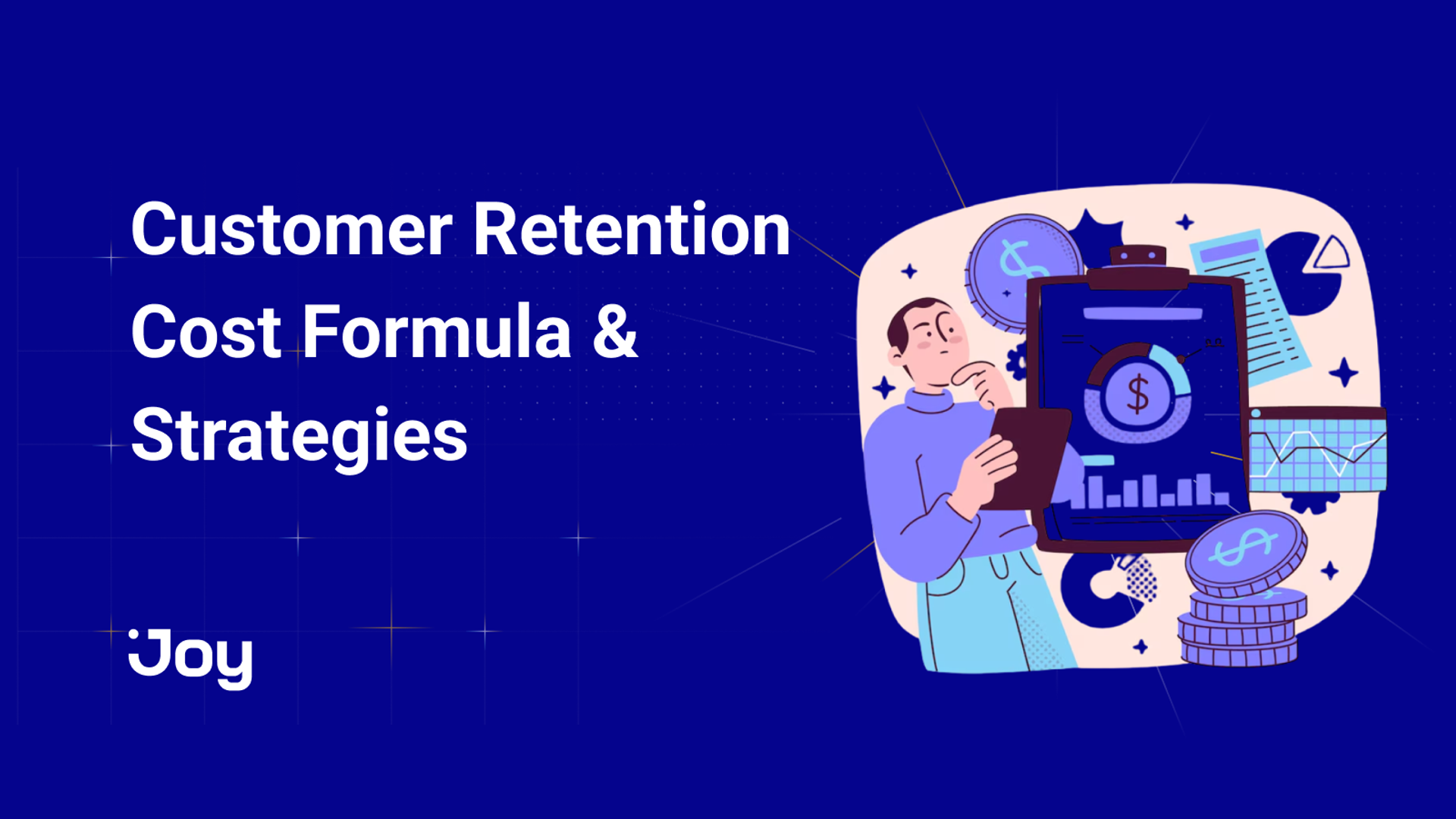 Customer Retention Cost Formula & Strategies

Joy